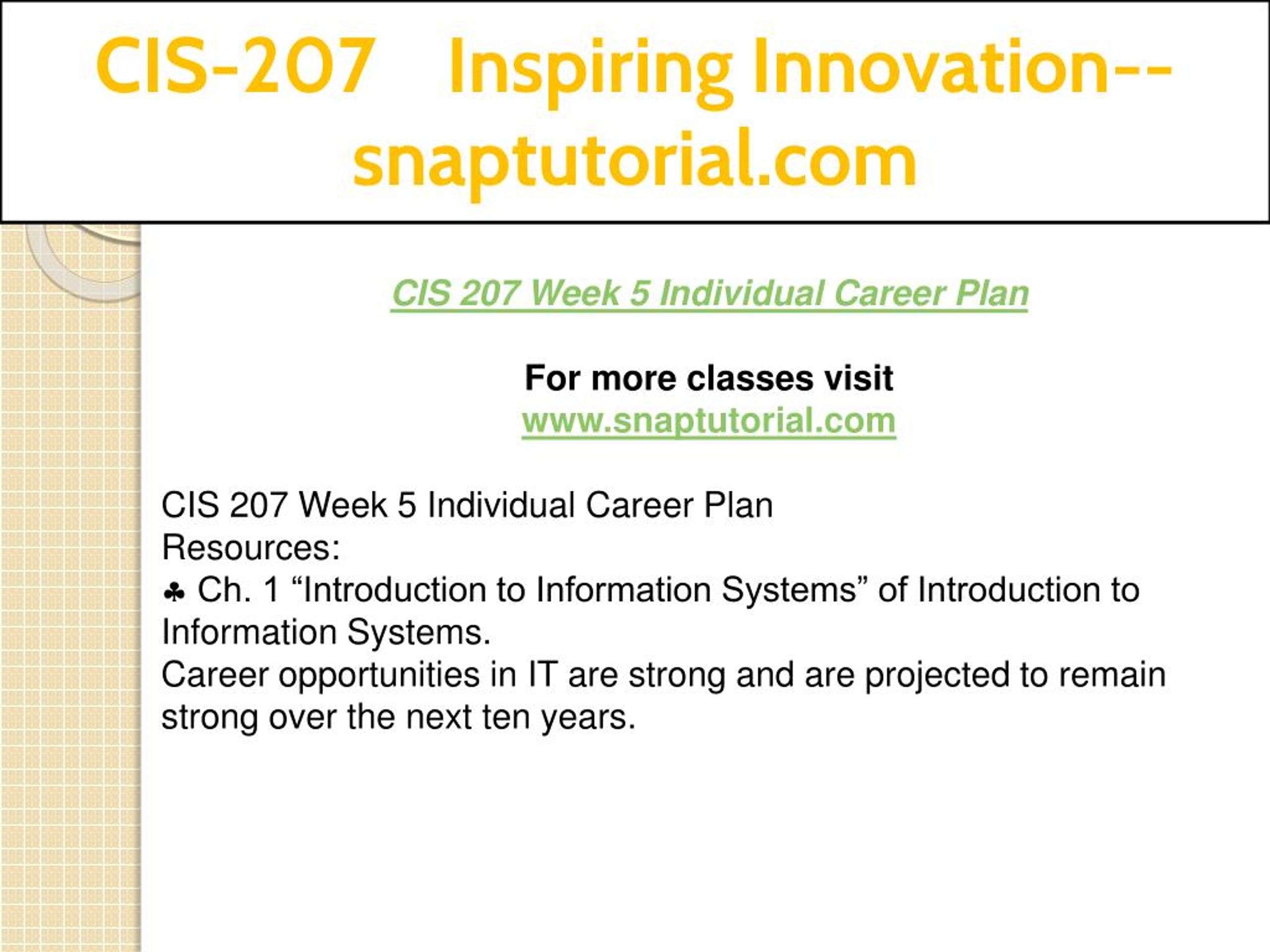 CIS-207 Inspiring Innovation--snaptutorial.com

CIS 207 Week 5 Individual Career Plan

For more classes visit
www.snaptutorial.com

CIS 207 Week 5 Individual Career Plan
Resources:
♣ Ch. 1 “Introduction to Information Systems” of Introduction to Information Systems.
Career opportunities in IT are strong and are projected to remain strong over the next ten years.